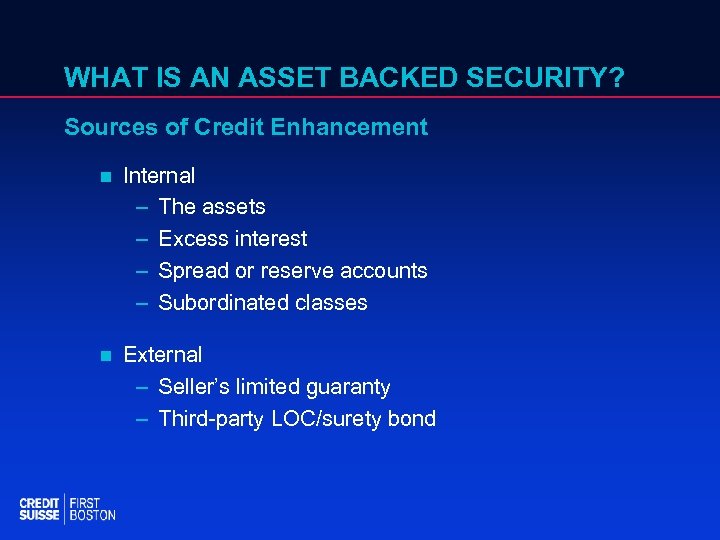 WHAT IS AN ASSET BACKED SECURITY?

Sources of Credit Enhancement

■ Internal
– The assets
– Excess interest
– Spread or reserve accounts
– Subordinated classes

■ External
– Seller's limited guaranty
– Third-party LOC/surety bond

CREDIT SUISSE | FIRST BOSTON